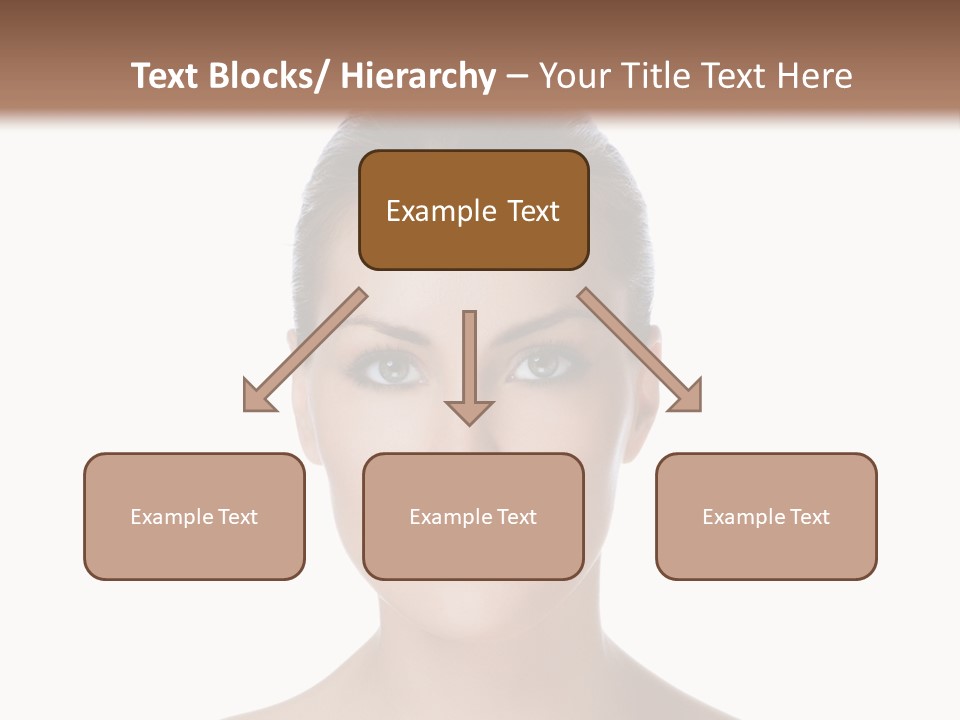 Text Blocks/ Hierarchy – Your Title Text Here

Example Text

Example Text

Example Text

Example Text